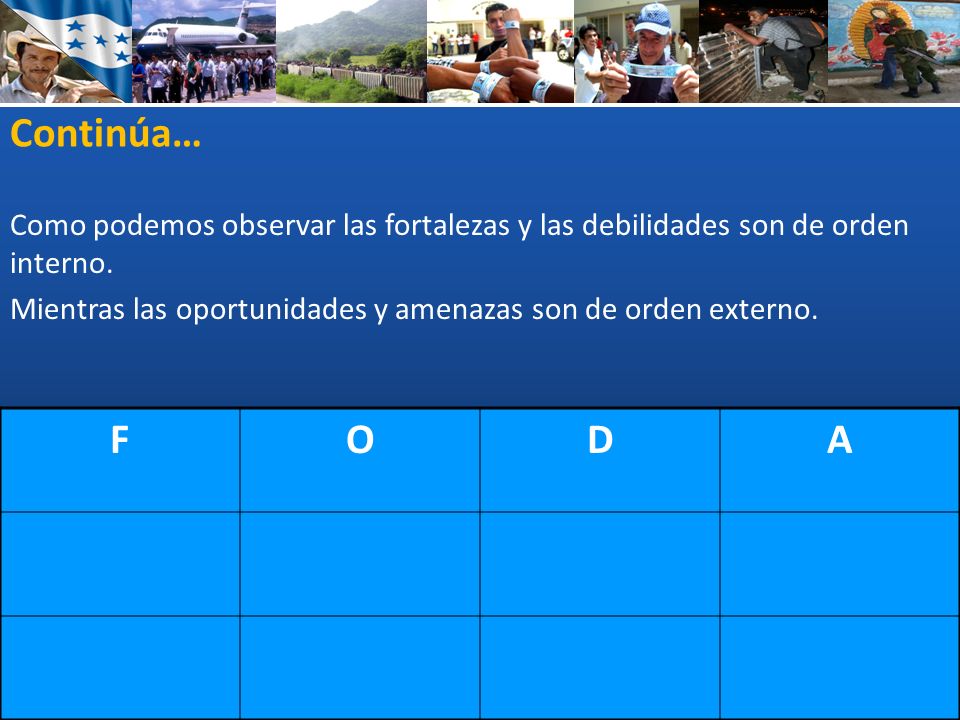 Continúa…

Como podemos observar las fortalezas y las debilidades son de orden interno.

Mientras las oportunidades y amenazas son de orden externo.

| F | O | D | A |
|---|---|---|---|
| | | | |
| | | | |